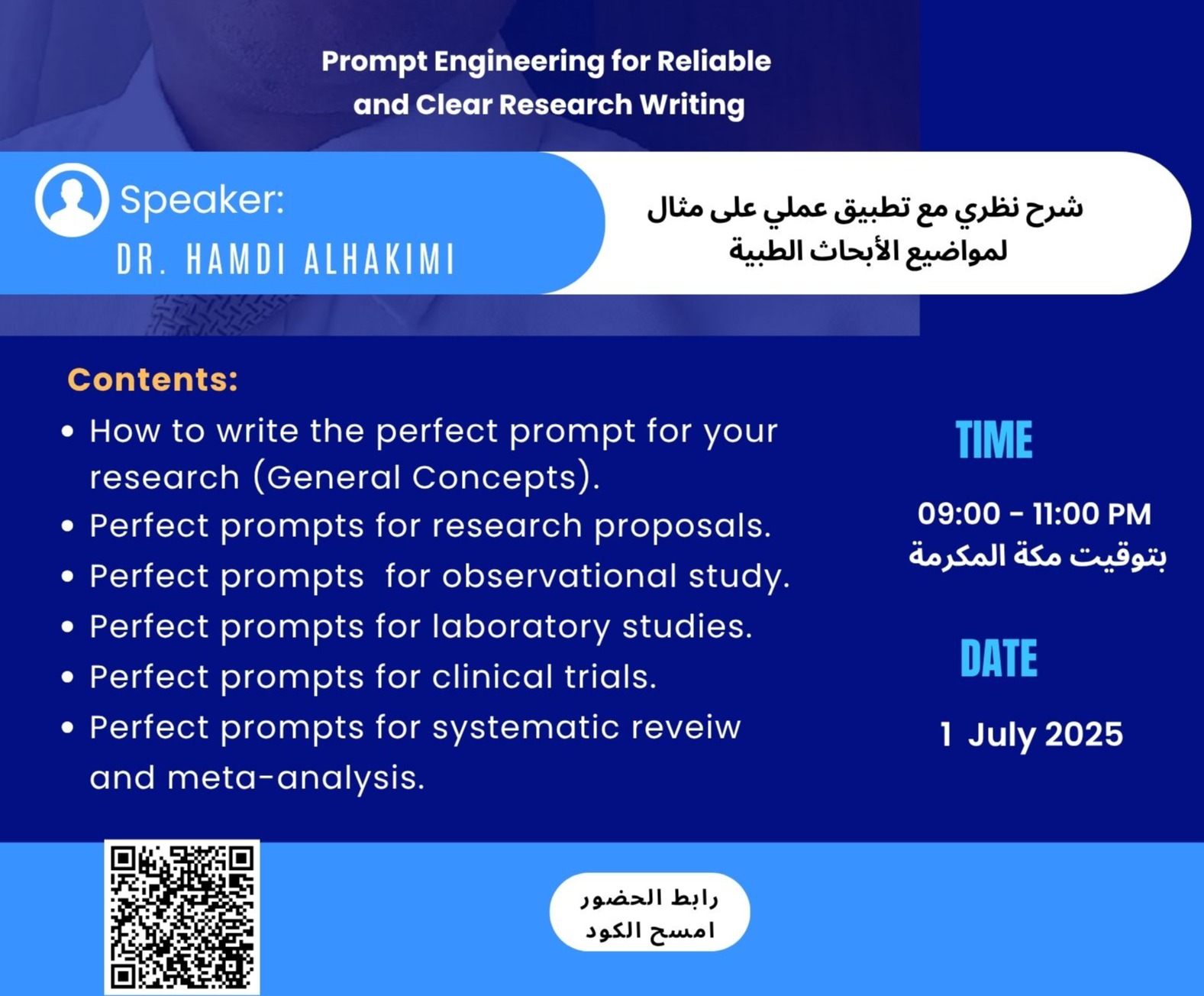 Prompt Engineering for Reliable and Clear Research Writing

Speaker:
DR. HAMDI ALHAKIMI

شرح نظري مع تطبيق عملي على مثال لمواضيع الأبحاث الطبية

Contents:
• How to write the perfect prompt for your research (General Concepts).
• Perfect prompts for research proposals.
• Perfect prompts for observational study.
• Perfect prompts for laboratory studies.
• Perfect prompts for clinical trials.
• Perfect prompts for systematic reveiw and meta-analysis.

TIME
09:00 - 11:00 PM
بتوقيت مكة المكرمة

DATE
1 July 2025

رابط الحضور
امسح الكود